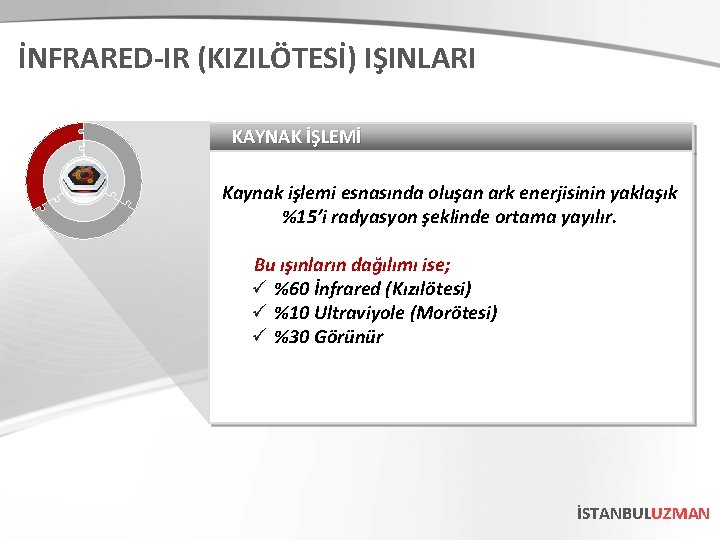 İNFRARED-IR (KIZILÖTESİ) IŞINLARI

KAYNAK İŞLEMİ

Kaynak işlemi esnasında oluşan ark enerjisinin yaklaşık %15'i radyasyon şeklinde ortama yayılır.

Bu ışınların dağılımı ise;
✓ %60 İnfrared (Kızılötesi)
✓ %10 Ultraviyole (Morötesi)
✓ %30 Görünür

İSTANBULUZMAN